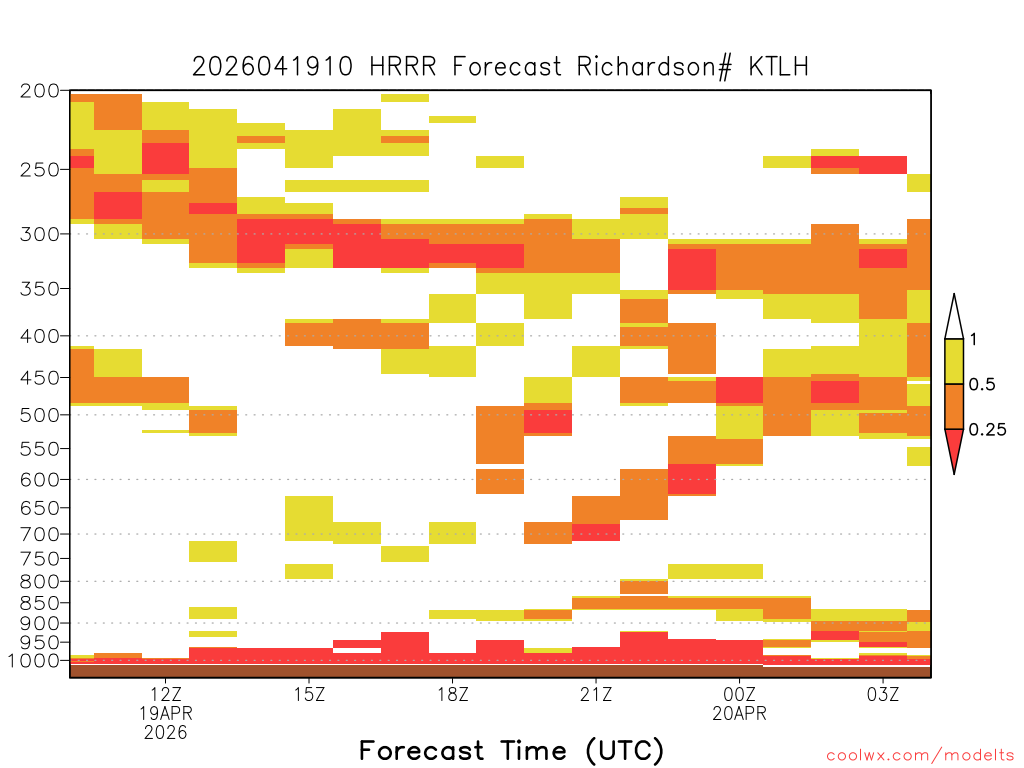 2026041910 HRRR Forecast Richardson# KTLH

200
250
300
350
400
450
500
550
600
650
700
750
800
850
900
950
1000

1
0.5
0.25

12Z
19APR
2026
15Z
18Z
21Z
00Z
20APR
03Z

Forecast Time (UTC)

coolwx.com/modelts